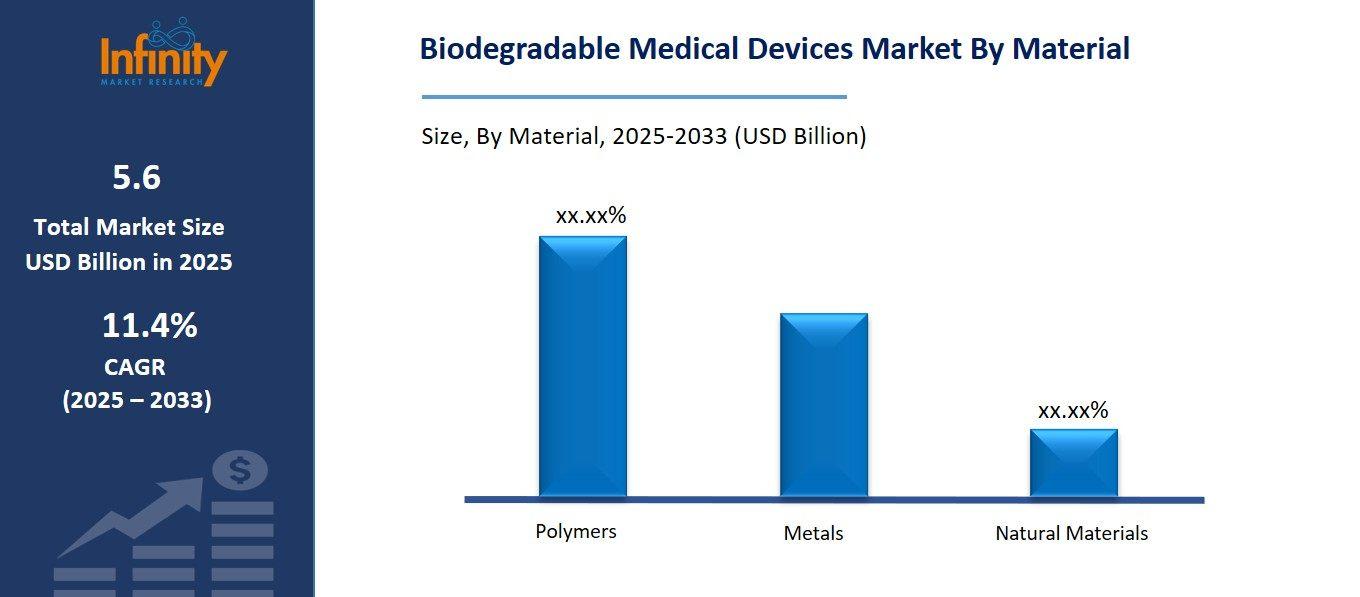 Infinity
MARKET RESEARCH

5.6
Total Market Size
USD Billion in 2025

11.4%
CAGR
(2025 – 2033)

$

Biodegradable Medical Devices Market By Material

Size, By Material, 2025-2033 (USD Billion)

xx.xx%

xx.xx%

Polymers

Metals

Natural Materials